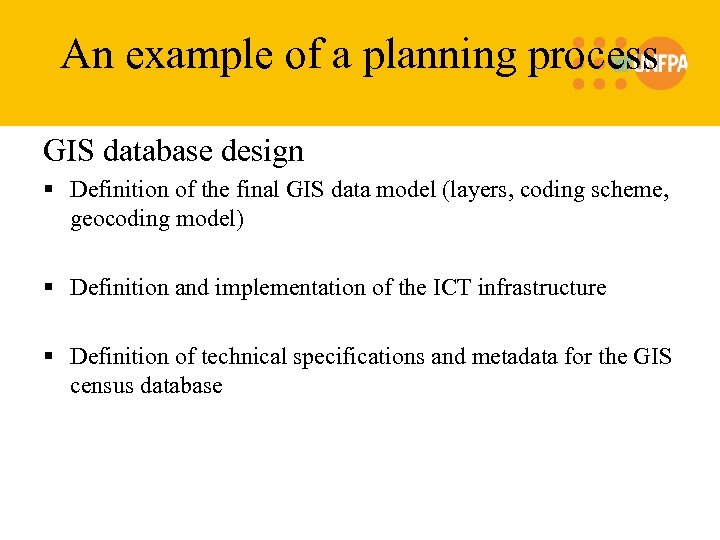 An example of a planning process

UNFPA

GIS database design

▪ Definition of the final GIS data model (layers, coding scheme, geocoding model)

▪ Definition and implementation of the ICT infrastructure

▪ Definition of technical specifications and metadata for the GIS census database